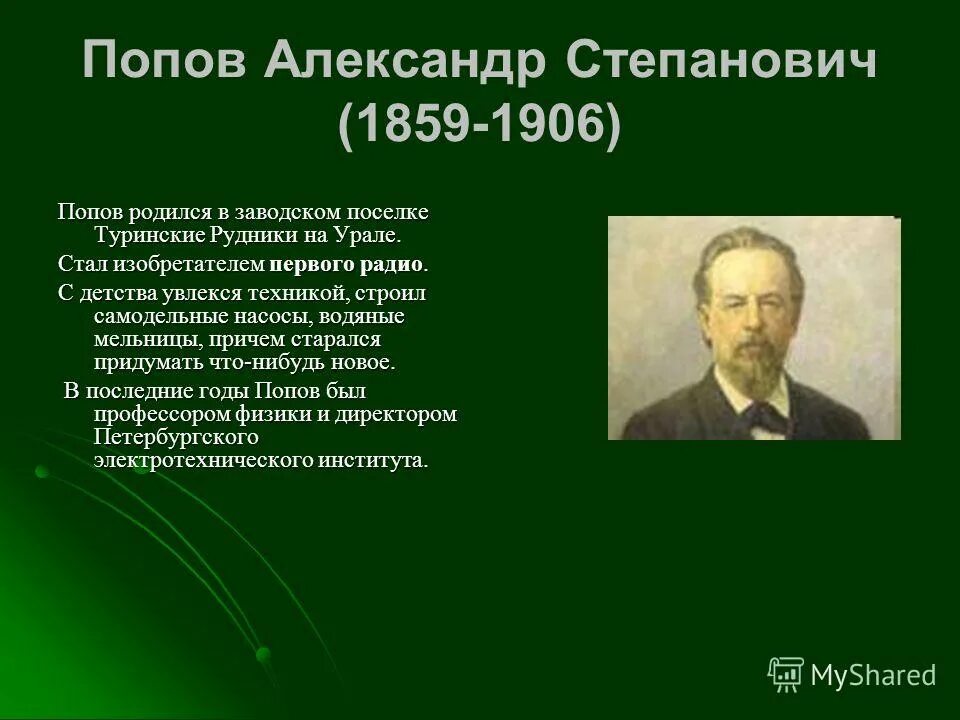 Попов Александр Степанович (1859-1906)

Попов родился в заводском поселке Туринские Рудники на Урале.

Стал изобретателем первого радио.

С детства увлекся техникой, строил самодельные насосы, водяные мельницы, причем старался придумать что-нибудь новое.

В последние годы Попов был профессором физики и директором Петербургского электротехнического института.

MyShared